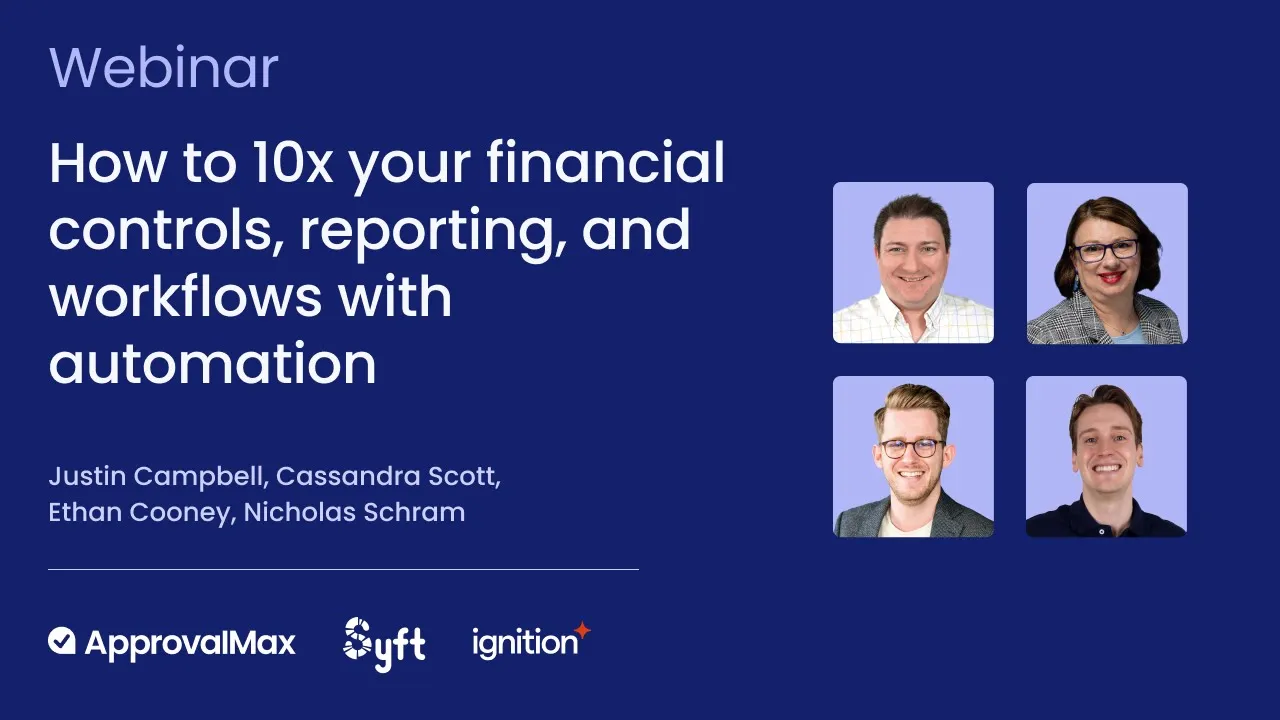 Webinar

How to 10x your financial controls, reporting, and workflows with automation

Justin Campbell, Cassandra Scott, Ethan Cooney, Nicholas Schram

ApprovalMax Syft ignition